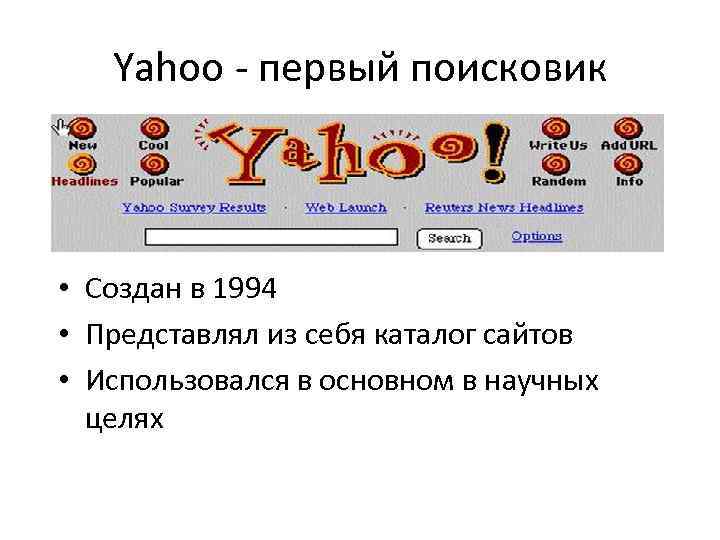 Yahoo - первый поисковик

New Cool Yahoo! Write Us Add URL
Headlines Popular Random Info

Yahoo Survey Results · Web Launch · Reuters News Headlines

Search Options

• Создан в 1994
• Представлял из себя каталог сайтов
• Использовался в основном в научных целях